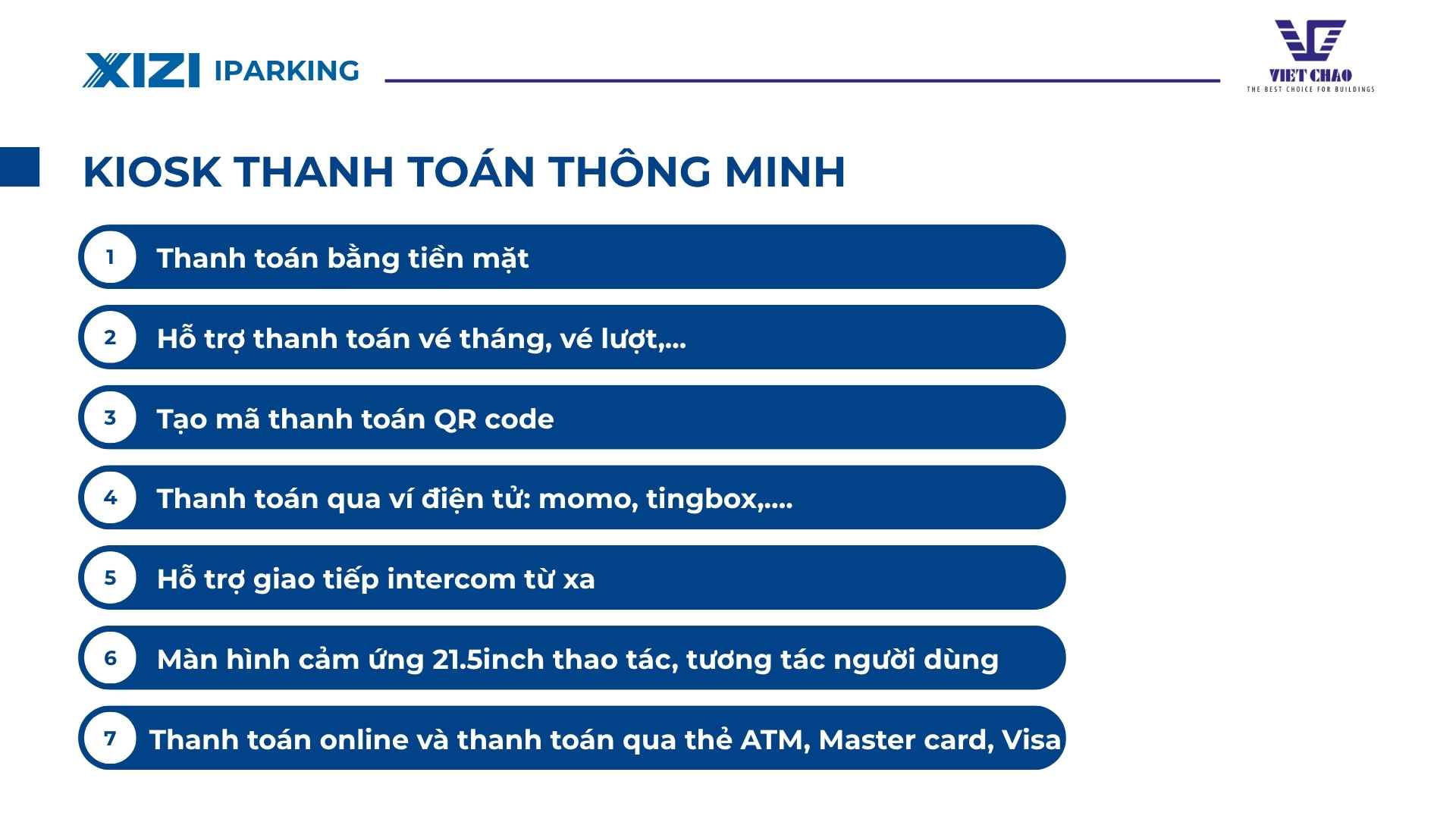 XIZI IPARKING

VIET CHAO
THE BEST CHOICE FOR BUILDINGS

KIOSK THANH TOÁN THÔNG MINH

1 Thanh toán bằng tiền mặt

2 Hỗ trợ thanh toán vé tháng, vé lượt,...

3 Tạo mã thanh toán QR code

4 Thanh toán qua ví điện tử: momo, tingbox,....

5 Hỗ trợ giao tiếp intercom từ xa

6 Màn hình cảm ứng 21.5inch thao tác, tương tác người dùng

7 Thanh toán online và thanh toán qua thẻ ATM, Master card, Visa